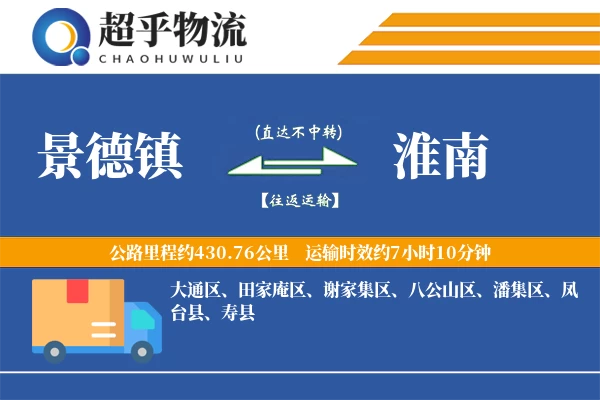 超乎物流
CHAOHUWULIU

景德镇

(直达不中转)

【往返运输】

淮南

公路里程约430.76公里　运输时效约7小时10分钟

大通区、田家庵区、谢家集区、八公山区、潘集区、凤台县、寿县